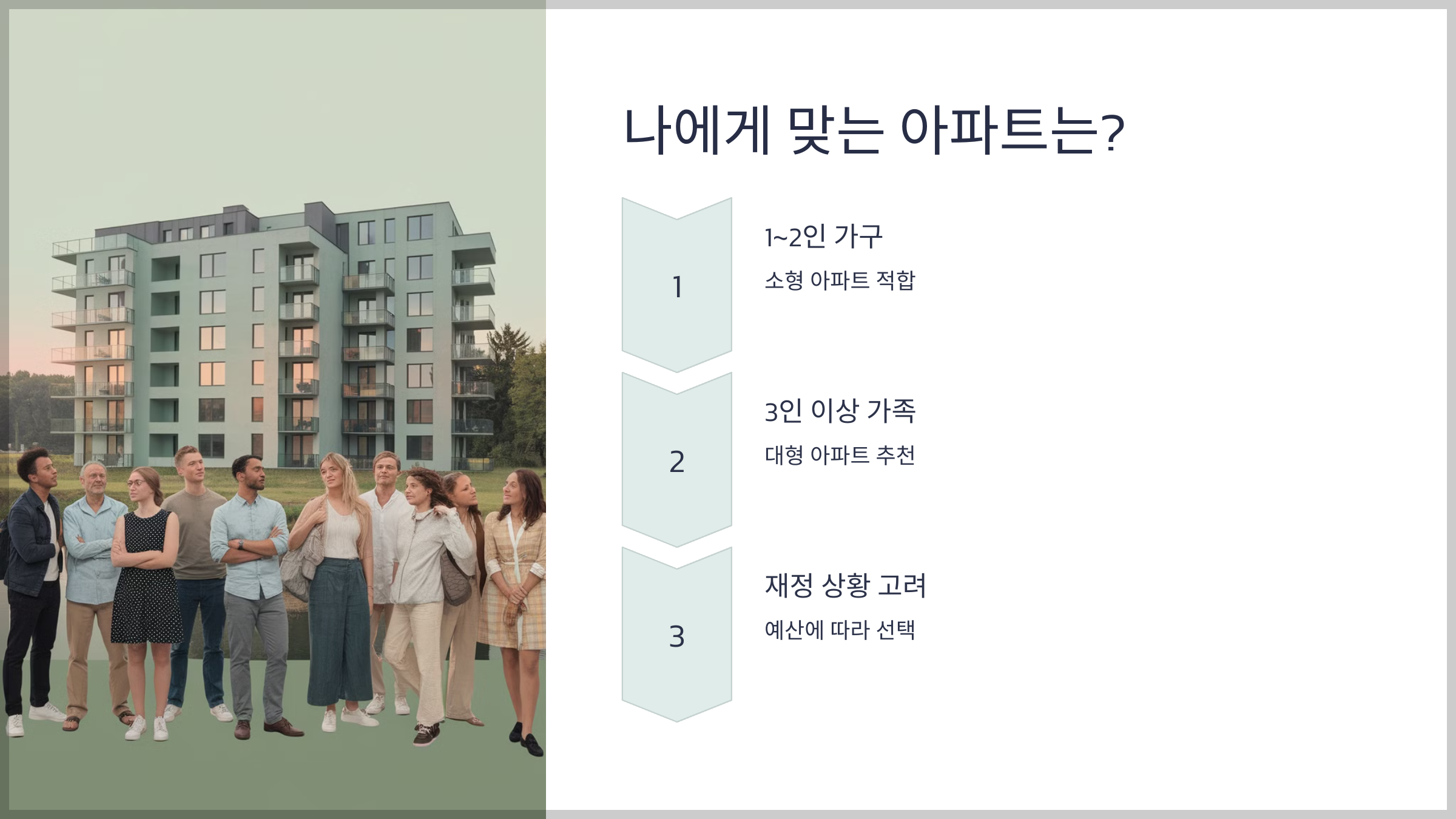 나에게 맞는 아파트는?

1

1~2인 가구

소형 아파트 적합

2

3인 이상 가족

대형 아파트 추천

3

재정 상황 고려

예산에 따라 선택